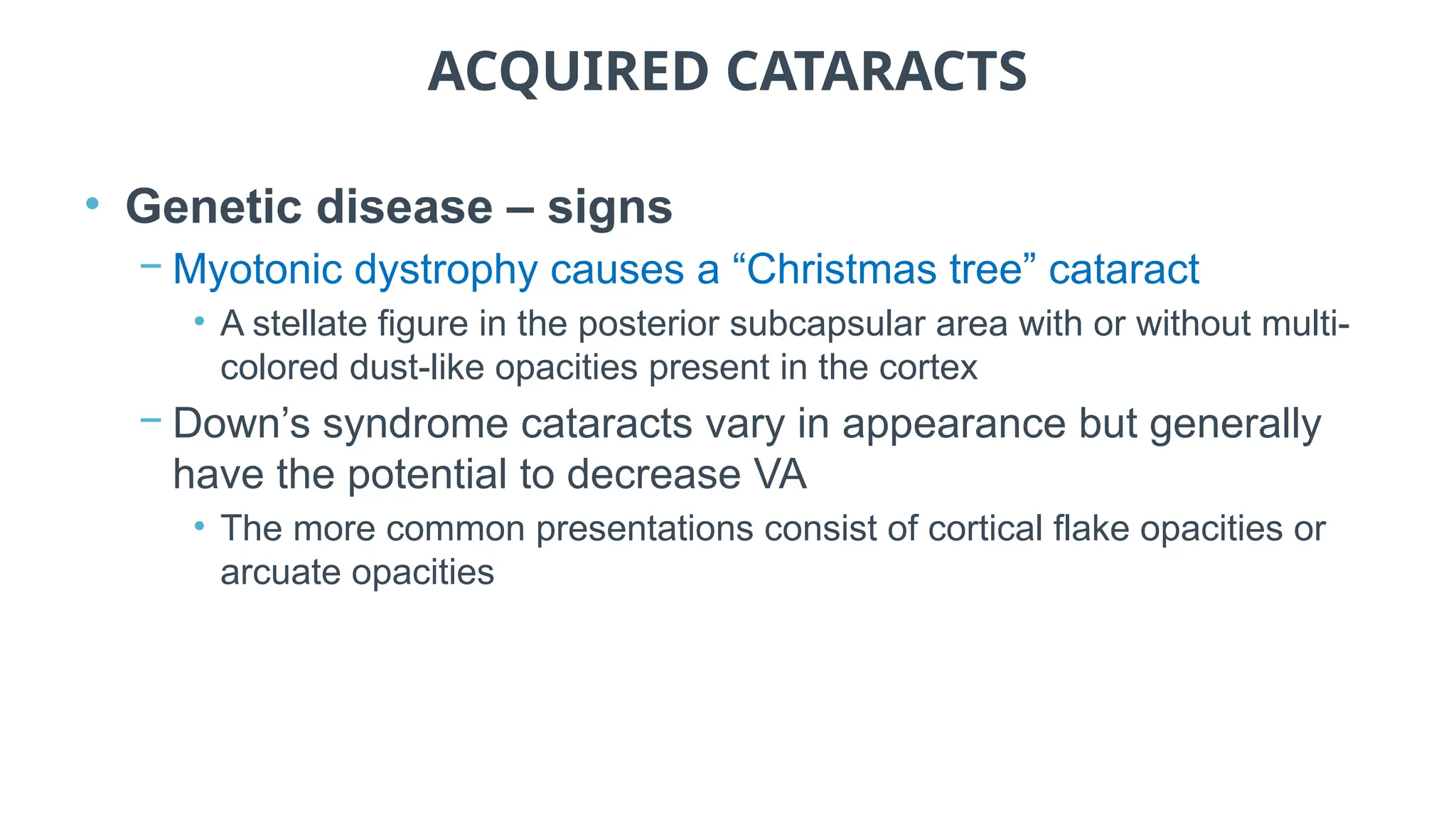 ACQUIRED CATARACTS

• Genetic disease – signs

– Myotonic dystrophy causes a “Christmas tree” cataract

• A stellate figure in the posterior subcapsular area with or without multi-colored dust-like opacities present in the cortex

– Down’s syndrome cataracts vary in appearance but generally have the potential to decrease VA

• The more common presentations consist of cortical flake opacities or arcuate opacities